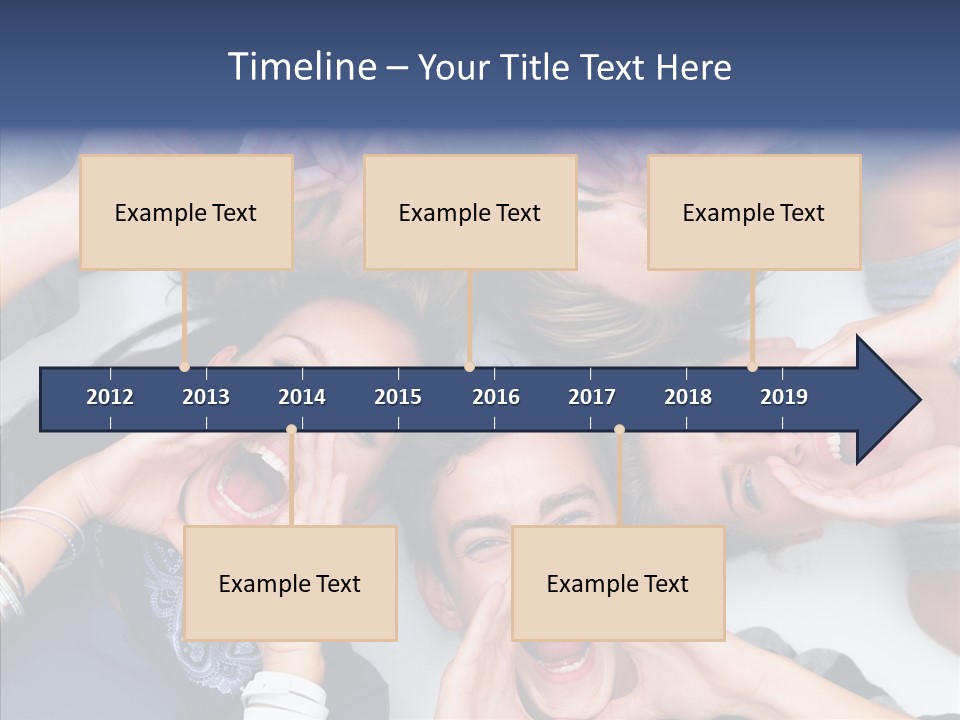 Timeline – Your Title Text Here

Example Text

Example Text

Example Text

2012 2013 2014 2015 2016 2017 2018 2019

Example Text

Example Text